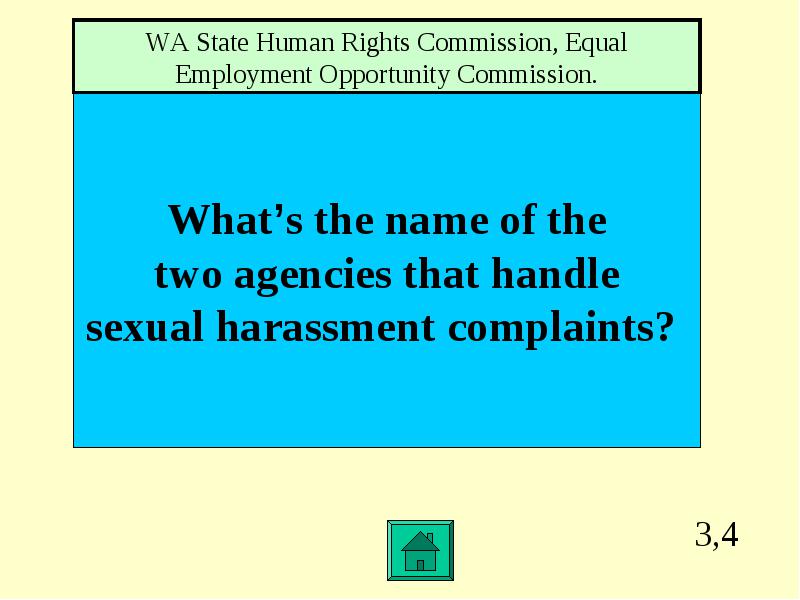 WA State Human Rights Commission, Equal Employment Opportunity Commission.

What’s the name of the two agencies that handle sexual harassment complaints?

3,4